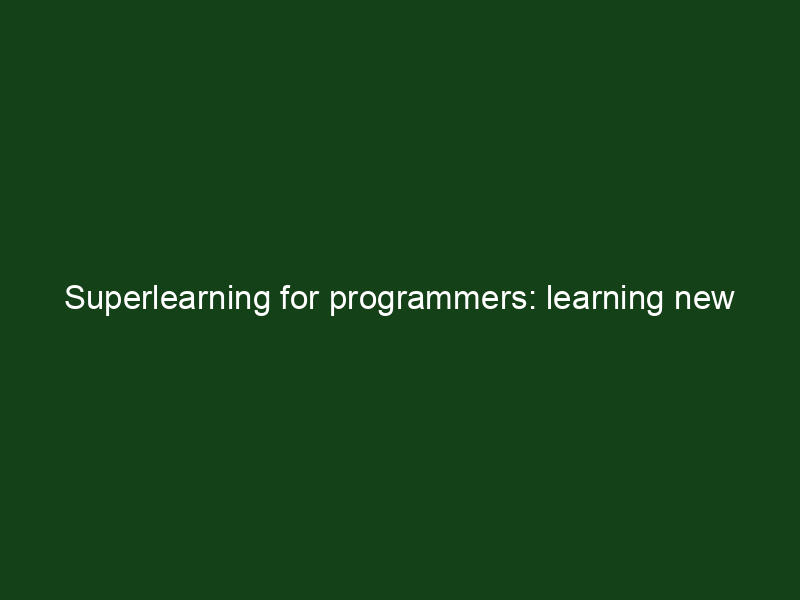 Superlearning for programmers: learning new